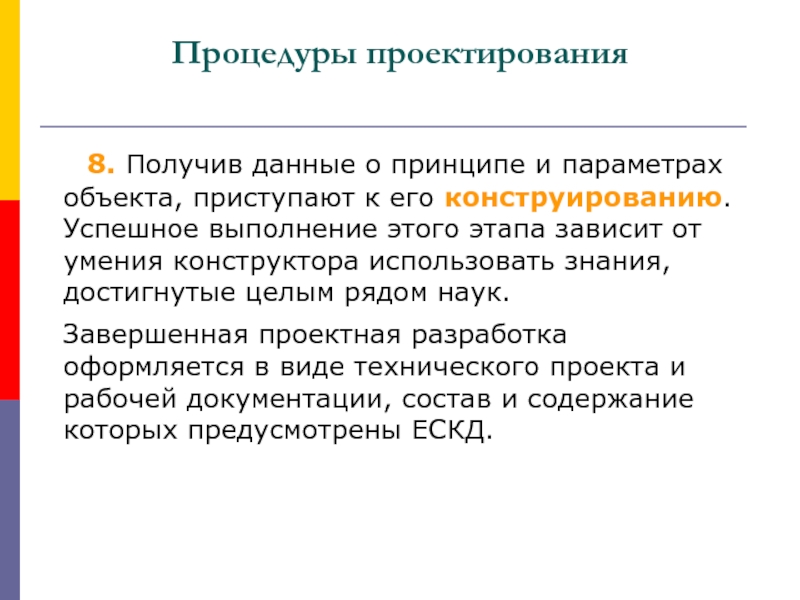 Процедуры проектирования

8. Получив данные о принципе и параметрах объекта, приступают к его конструированию. Успешное выполнение этого этапа зависит от умения конструктора использовать знания, достигнутые целым рядом наук.

Завершенная проектная разработка оформляется в виде технического проекта и рабочей документации, состав и содержание которых предусмотрены ЕСКД.